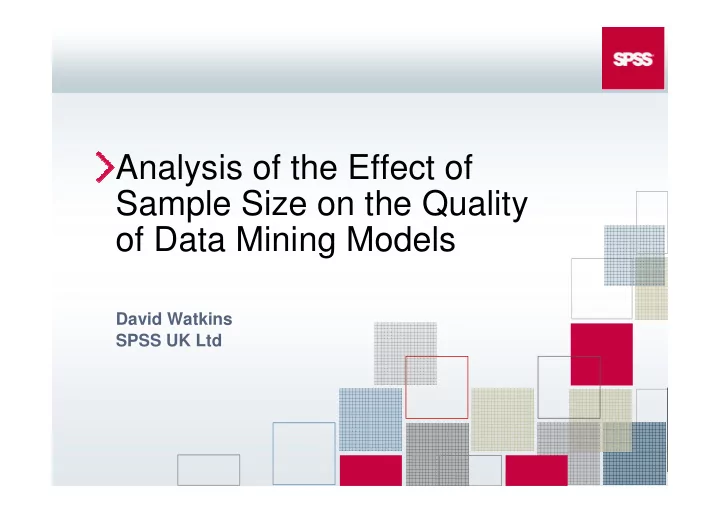 SPSS

Analysis of the Effect of Sample Size on the Quality of Data Mining Models

David Watkins
SPSS UK Ltd